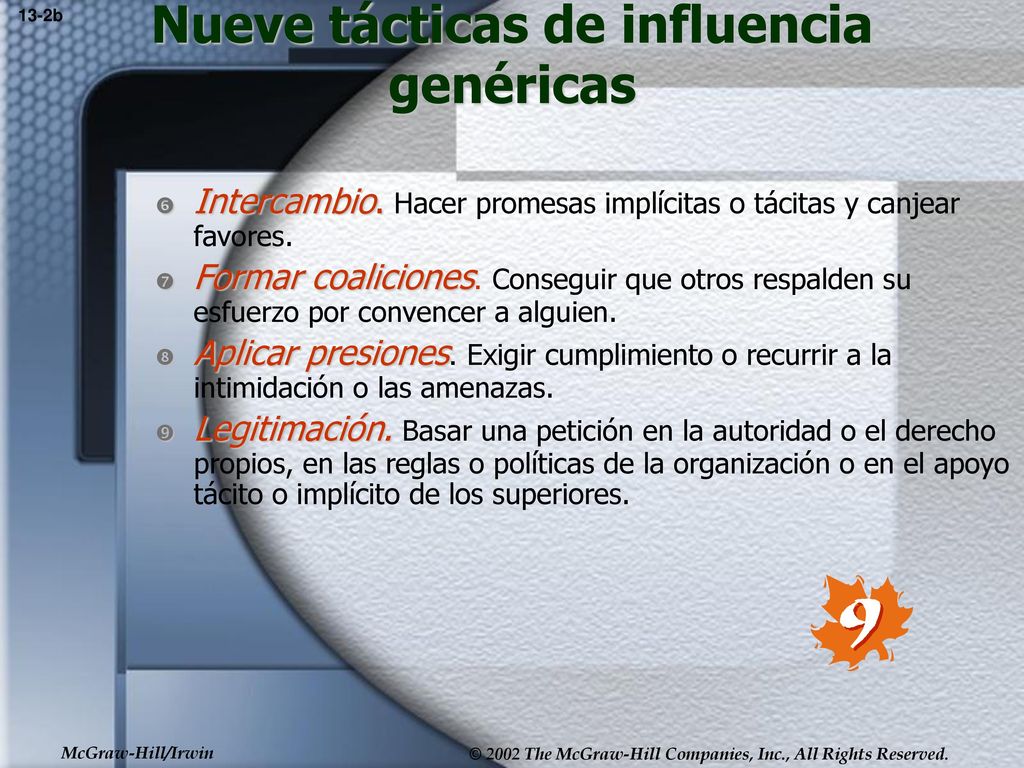 13-2b

Nueve tácticas de influencia genéricas

❻ Intercambio. Hacer promesas implícitas o tácitas y canjear favores.

❼ Formar coaliciones. Conseguir que otros respalden su esfuerzo por convencer a alguien.

❽ Aplicar presiones. Exigir cumplimiento o recurrir a la intimidación o las amenazas.

❾ Legitimación. Basar una petición en la autoridad o el derecho propios, en las reglas o políticas de la organización o en el apoyo tácito o implícito de los superiores.

9

McGraw-Hill/Irwin

© 2002 The McGraw-Hill Companies, Inc., All Rights Reserved.